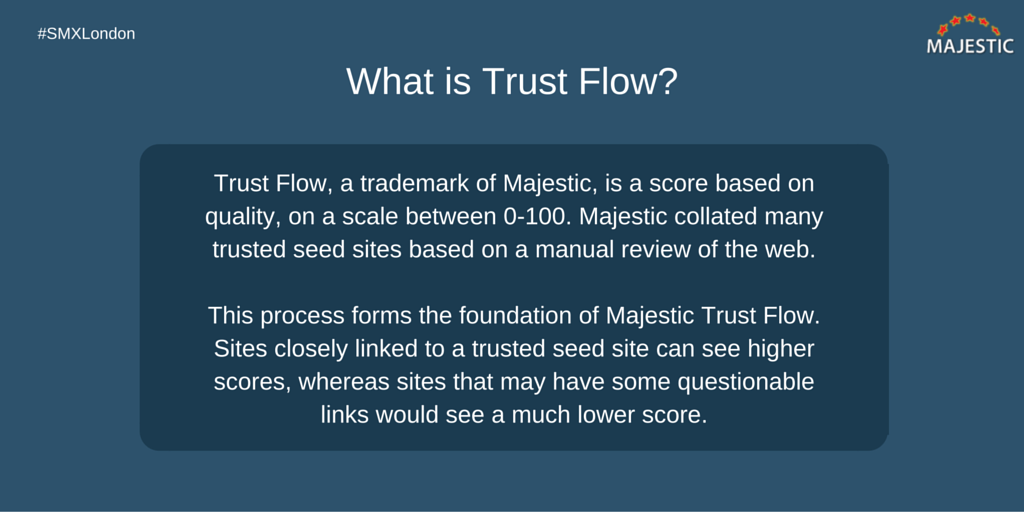 #SMXLondon

MAJESTIC

What is Trust Flow?

Trust Flow, a trademark of Majestic, is a score based on quality, on a scale between 0-100. Majestic collated many trusted seed sites based on a manual review of the web.

This process forms the foundation of Majestic Trust Flow. Sites closely linked to a trusted seed site can see higher scores, whereas sites that may have some questionable links would see a much lower score.